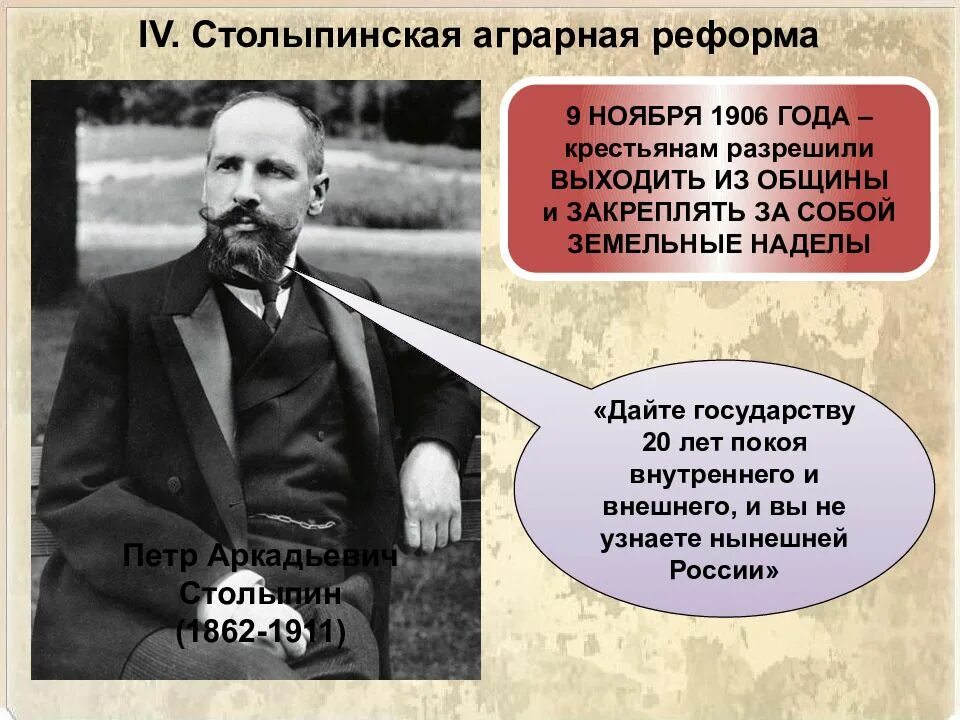 IV. Столыпинская аграрная реформа

9 НОЯБРЯ 1906 ГОДА – крестьянам разрешили ВЫХОДИТЬ ИЗ ОБЩИНЫ и ЗАКРЕПЛЯТЬ ЗА СОБОЙ ЗЕМЕЛЬНЫЕ НАДЕЛЫ

«Дайте государству 20 лет покоя внутреннего и внешнего, и вы не узнаете нынешней России»

Петр Аркадьевич Столыпин (1862-1911)